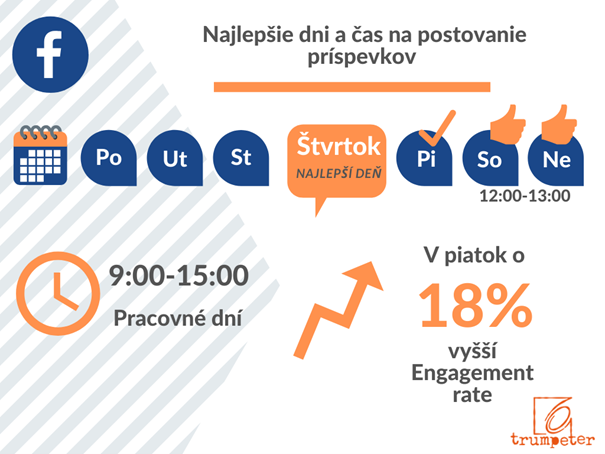 f

Najlepšie dni a čas na postovanie príspevkov

Po Ut St

Štvrtok
NAJLEPŠÍ DEŇ

Pi So Ne

12:00-13:00

9:00-15:00

Pracovné dní

V piatok o

18%

vyšší Engagement rate

trumpeter